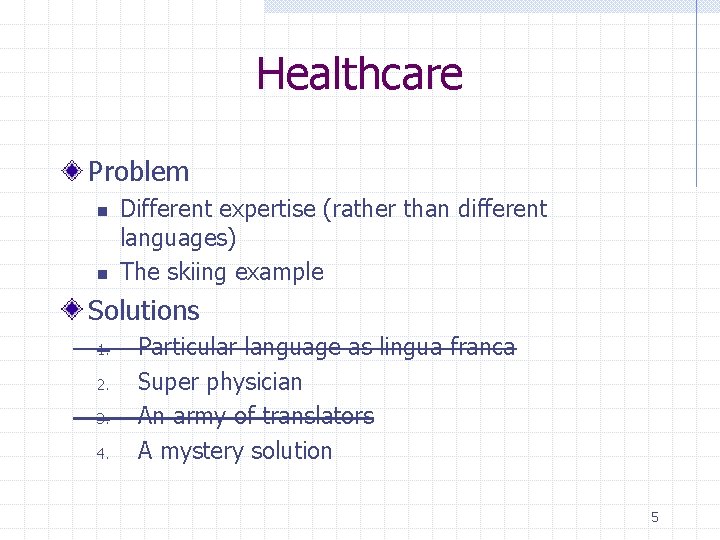 Healthcare

Problem

- Different expertise (rather than different languages)
- The skiing example

Solutions

1. ~~Particular language as lingua franca~~
2. Super physician
3. ~~An army of translators~~
4. A mystery solution

5